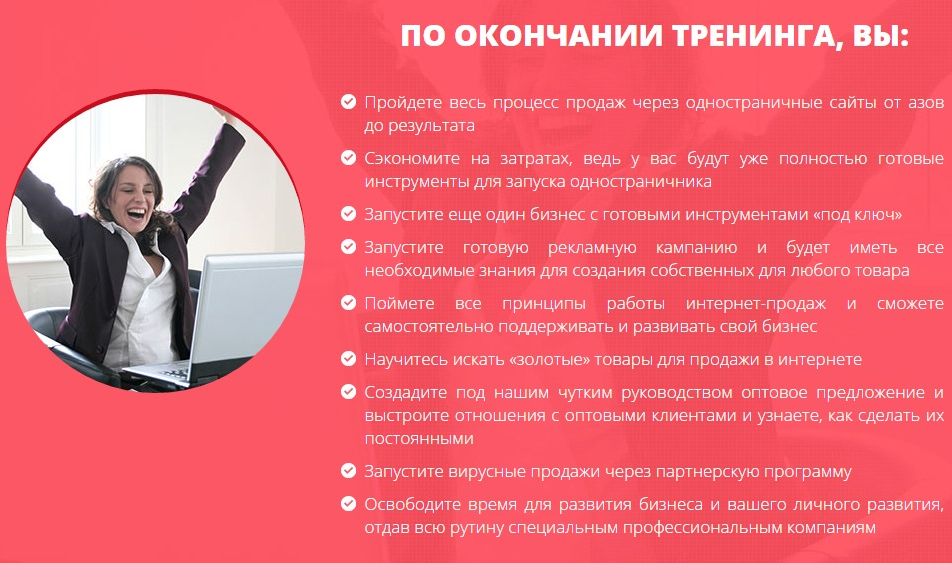 ПО ОКОНЧАНИИ ТРЕНИНГА, ВЫ:

Пройдете весь процесс продаж через одностраничные сайты от азов до результата

Сэкономите на затратах, ведь у вас будут уже полностью готовые инструменты для запуска одностраничника

Запустите еще один бизнес с готовыми инструментами «под ключ»

Запустите готовую рекламную кампанию и будет иметь все необходимые знания для создания собственных для любого товара

Поймете все принципы работы интернет-продаж и сможете самостоятельно поддерживать и развивать свой бизнес

Научитесь искать «золотые» товары для продажи в интернете

Создадите под нашим чутким руководством оптовое предложение и выстроите отношения с оптовыми клиентами и узнаете, как сделать их постоянными

Запустите вирусные продажи через партнерскую программу

Освободите время для развития бизнеса и вашего личного развития, отдав всю рутину специальным профессиональным компаниям